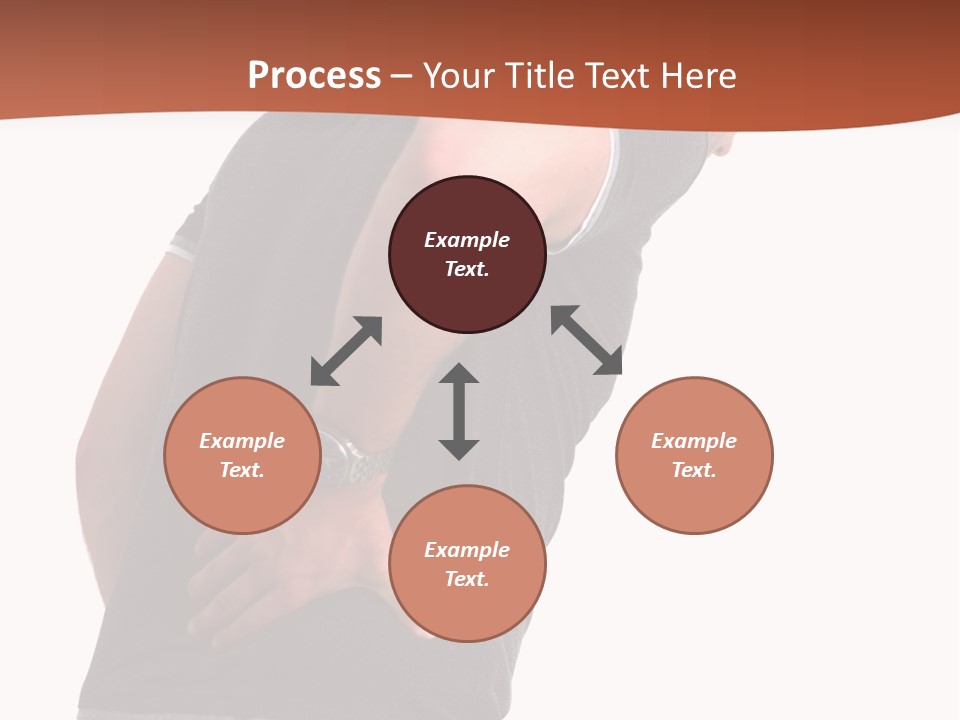 Process – Your Title Text Here

Example Text.

Example Text.

Example Text.

Example Text.